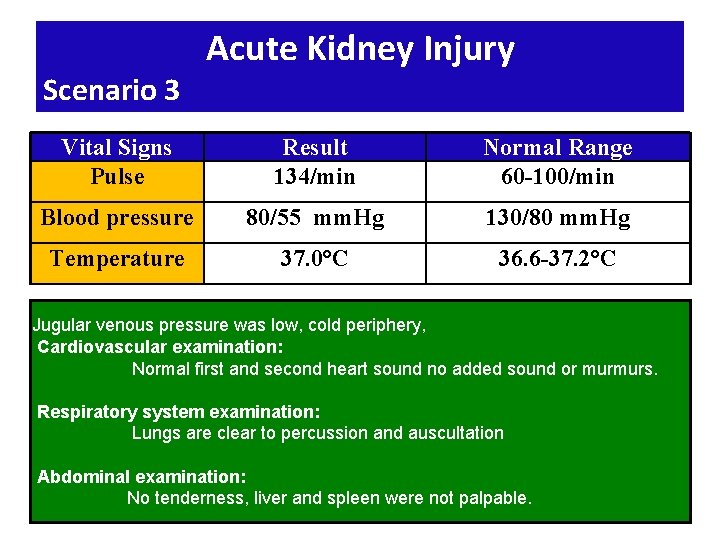 Acute Kidney Injury
Scenario 3

| Vital Signs | Result | Normal Range |
|---|---|---|
| Pulse | 134/min | 60-100/min |
| Blood pressure | 80/55 mmHg | 130/80 mmHg |
| Temperature | 37.0°C | 36.6-37.2°C |

Jugular venous pressure was low, cold periphery,
Cardiovascular examination:
Normal first and second heart sound no added sound or murmurs.

Respiratory system examination:
Lungs are clear to percussion and auscultation

Abdominal examination:
No tenderness, liver and spleen were not palpable.